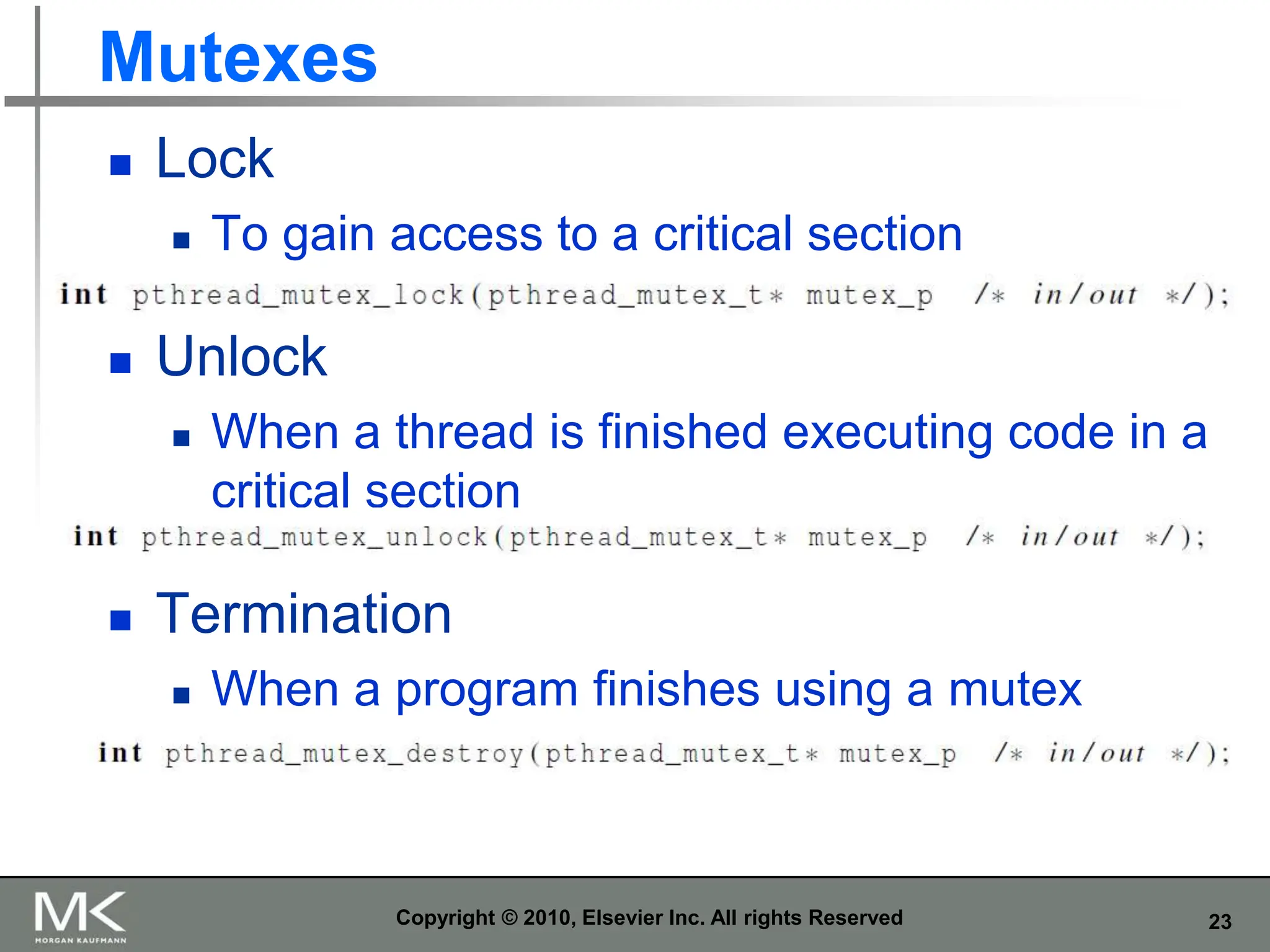 Mutexes

Lock

To gain access to a critical section

int pthread_mutex_lock(pthread_mutex_t* mutex_p /* in/out */);

Unlock

When a thread is finished executing code in a critical section

int pthread_mutex_unlock(pthread_mutex_t* mutex_p /* in/out */);

Termination

When a program finishes using a mutex

int pthread_mutex_destroy(pthread_mutex_t* mutex_p /* in/out */);

MK MORGAN KAUFMANN

Copyright © 2010, Elsevier Inc. All rights Reserved

23